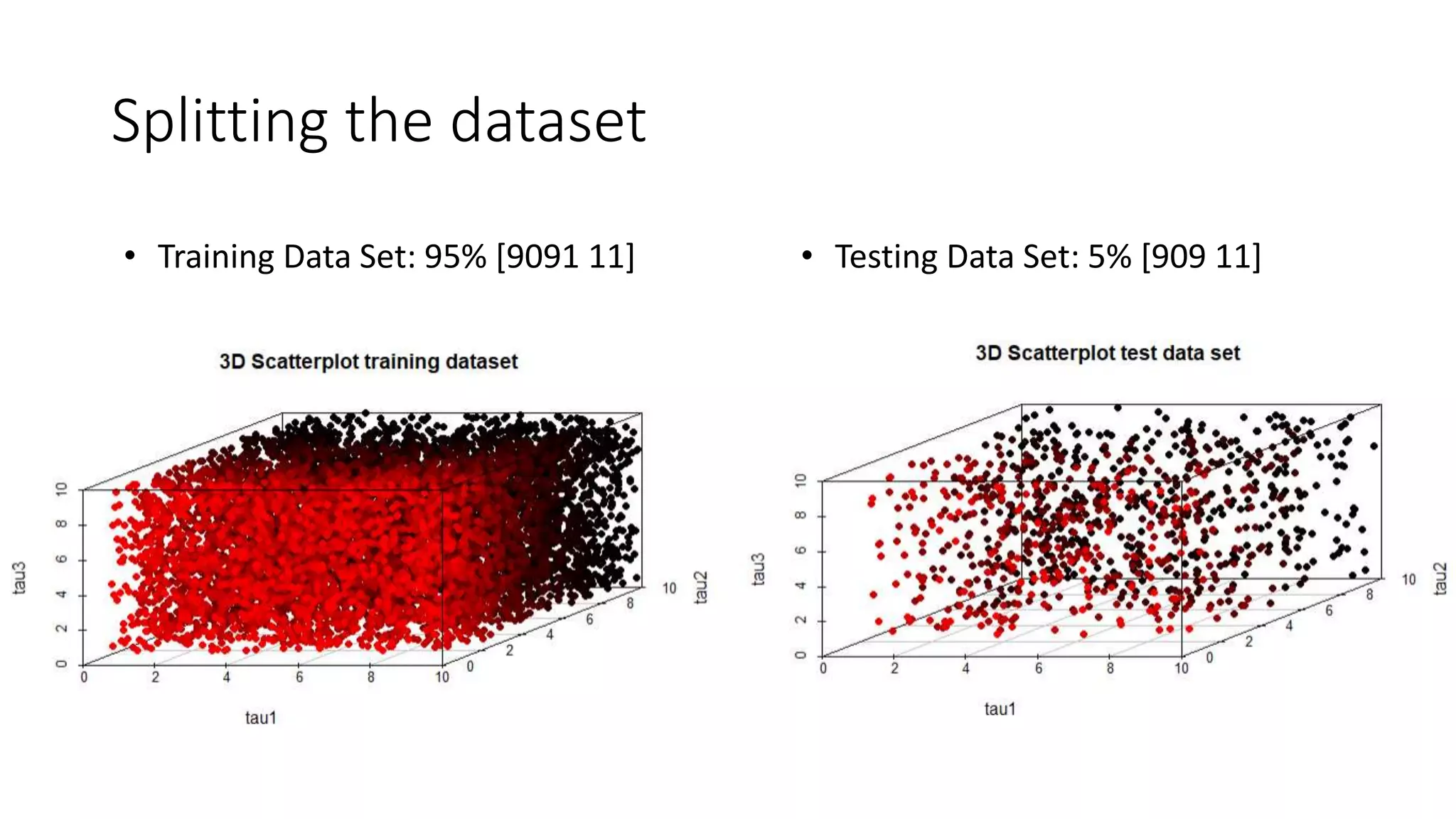 Splitting the dataset

• Training Data Set: 95% [9091 11]

3D Scatterplot training dataset

tau3

0 2 4 6 8 10

0 2 4 6 8 10

tau1

0 2 4 6 8 10

tau2

• Testing Data Set: 5% [909 11]

3D Scatterplot test data set

tau3

0 2 4 6 8 10

0 2 4 6 8 10

tau1

0 2 4 6 8 10

tau2